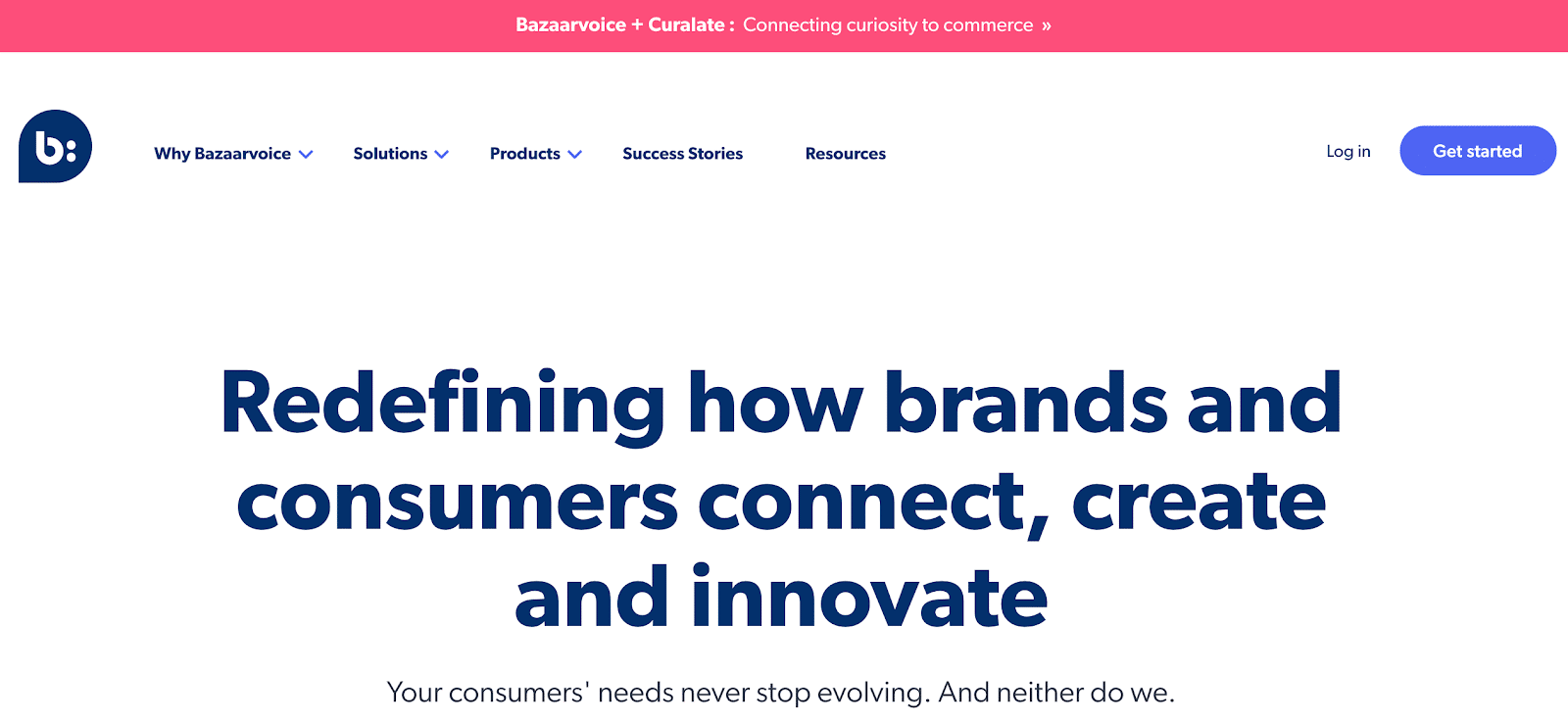 Bazaarvoice + Curalate : Connecting curiosity to commerce »

b:

Why Bazaarvoice
Solutions
Products
Success Stories
Resources

Log in
Get started

Redefining how brands and consumers connect, create and innovate

Your consumers' needs never stop evolving. And neither do we.